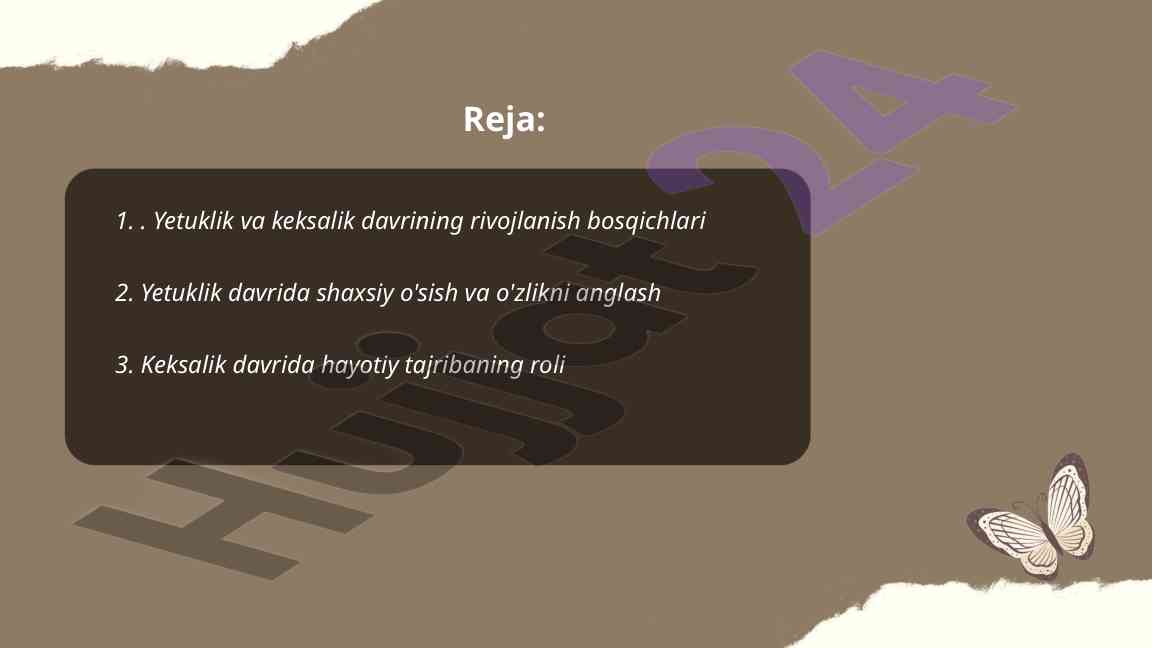 Reja:

1. . Yetuklik va keksalik davrining rivojlanish bosqichlari

2. Yetuklik davrida shaxsiy o'sish va o'zlikni anglash

3. Keksalik davrida hayotiy tajribaning roli

Hujjat24